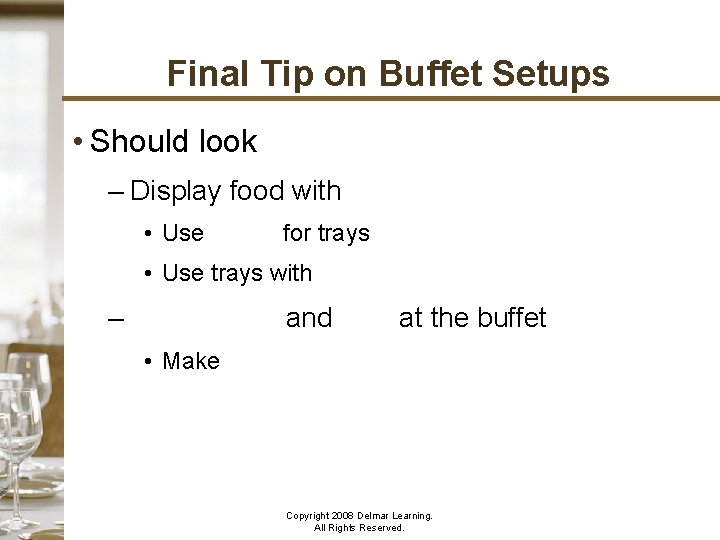 Final Tip on Buffet Setups

• Should look

– Display food with

• Use for trays

• Use trays with

– and at the buffet

• Make

Copyright 2008 Delmar Learning.
All Rights Reserved.